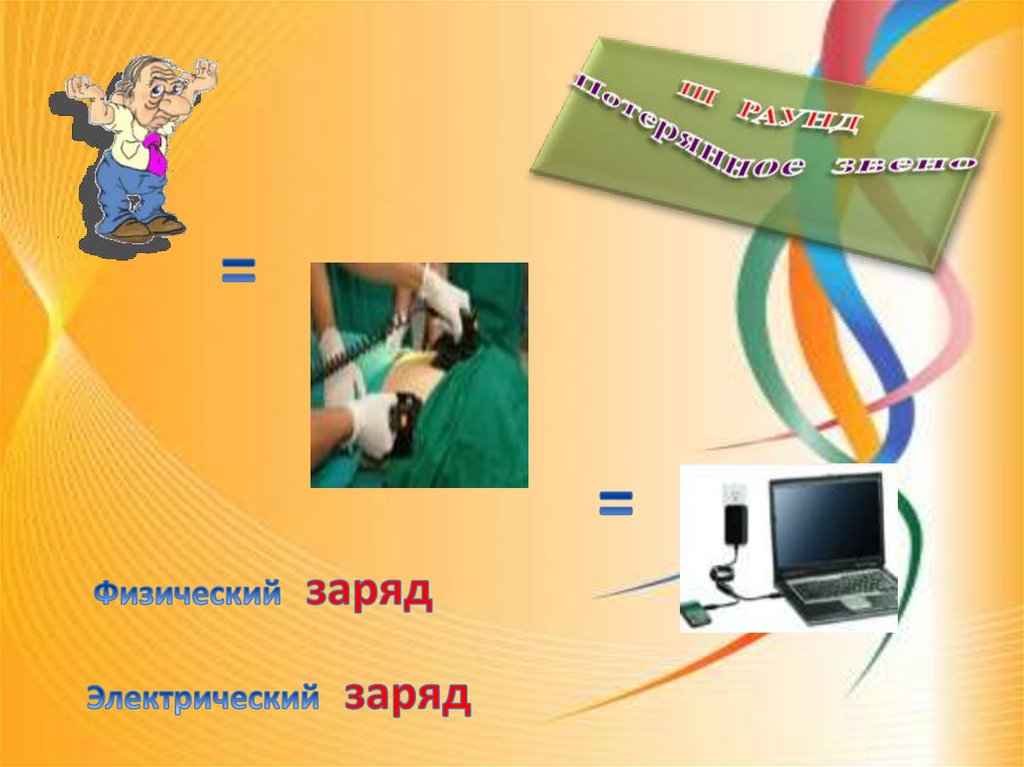 III РАУНД
Потерянное звено

=

=

Физический заряд

Электрический заряд